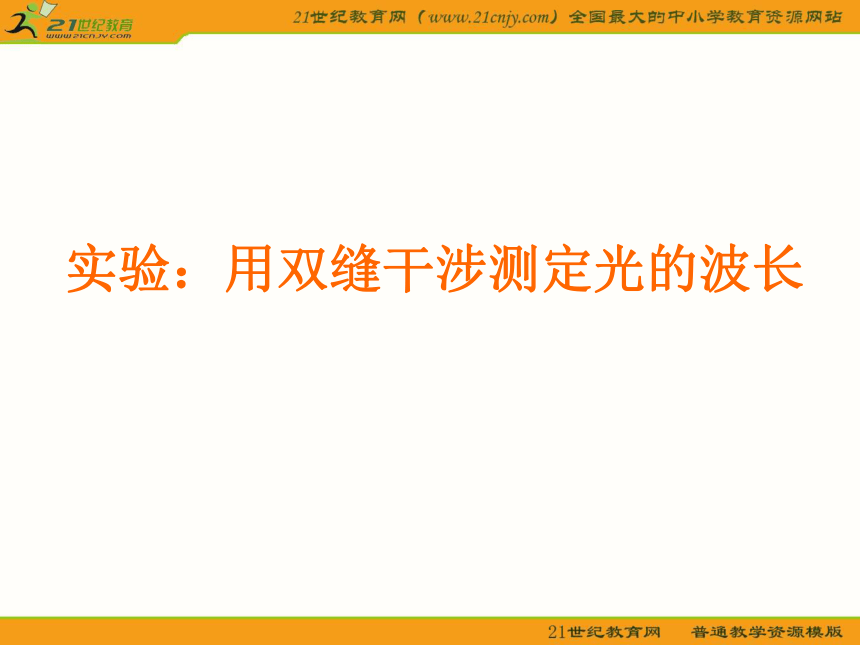 21世纪教育
www.21cnjy.com

21世纪教育网（www.21cnjy.com）全国最大的中小学教育资源网站

实验：用双缝干涉测定光的波长

21世纪教育网　普通教学资源模版